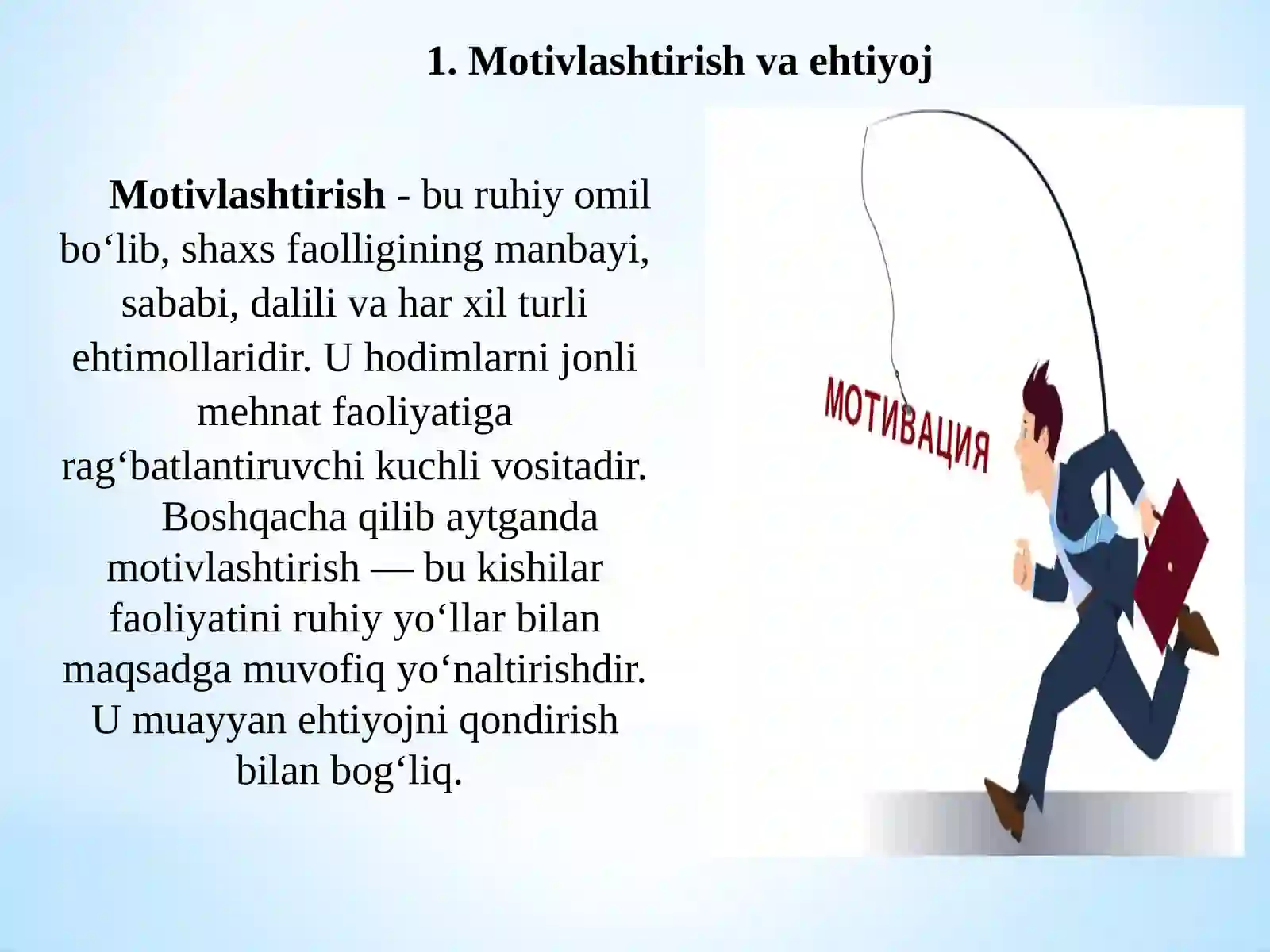 1. Motivlashtirish va ehtiyoj

Motivlashtirish - bu ruhiy omil bo‘lib, shaxs faolligining manbayi, sababi, dalili va har xil turli ehtimollaridir. U hodimlarni jonli mehnat faoliyatiga rag‘batlantiruvchi kuchli vositadir.

Boshqacha qilib aytganda motivlashtirish — bu kishilar faoliyatini ruhiy yo‘llar bilan maqsadga muvofiq yo‘naltirishdir. U muayyan ehtiyojni qondirish bilan bog‘liq.

МОТИВАЦИЯ